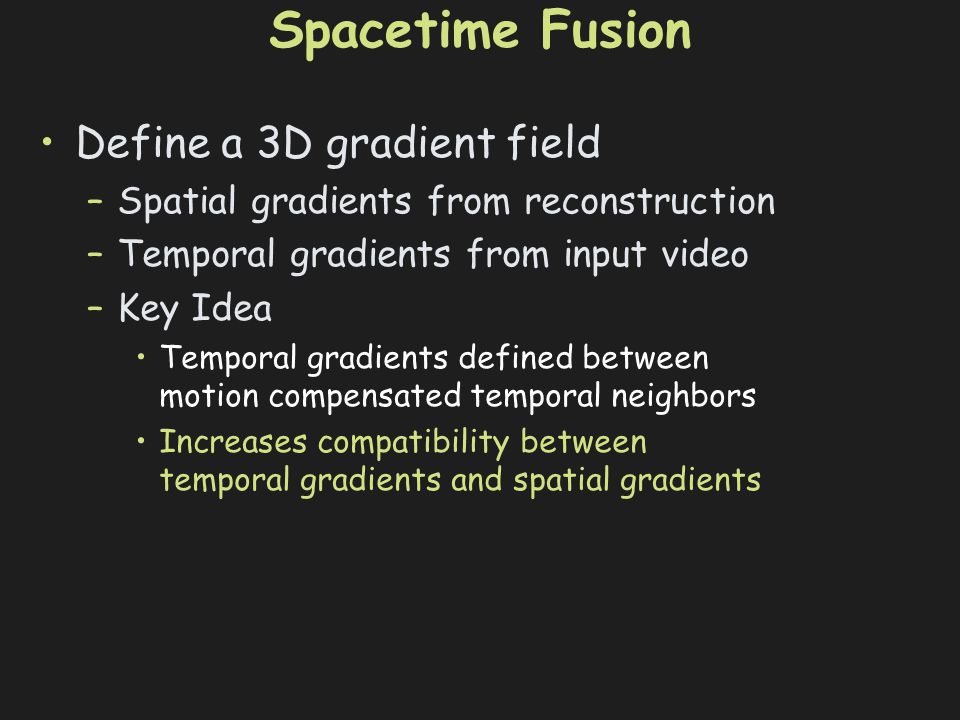 Spacetime Fusion

• Define a 3D gradient field
  – Spatial gradients from reconstruction
  – Temporal gradients from input video
  – Key Idea
    • Temporal gradients defined between motion compensated temporal neighbors
    • Increases compatibility between temporal gradients and spatial gradients